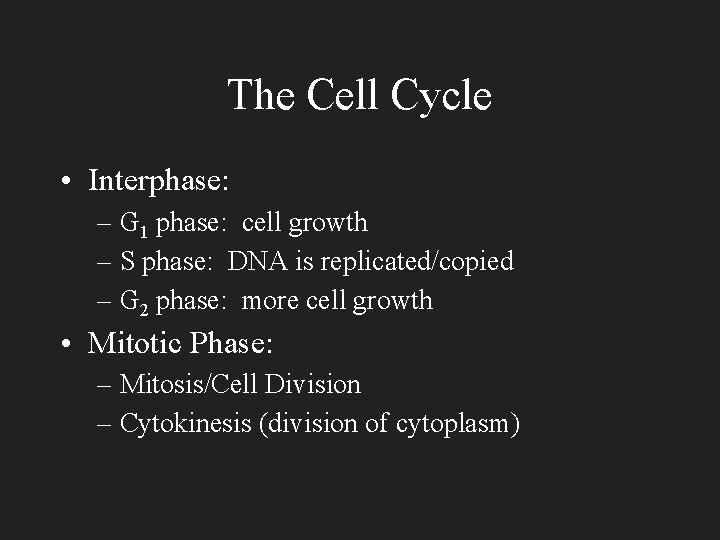 The Cell Cycle

• Interphase:
– $G_1$ phase: cell growth
– S phase: DNA is replicated/copied
– $G_2$ phase: more cell growth

• Mitotic Phase:
– Mitosis/Cell Division
– Cytokinesis (division of cytoplasm)